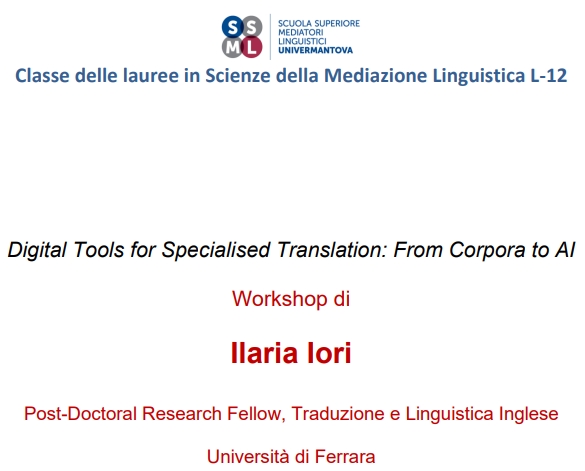 S S
M L
SCUOLA SUPERIORE
MEDIATORI
LINGUISTICI
UNIVERMANTOVA

Classe delle lauree in Scienze della Mediazione Linguistica L-12

Digital Tools for Specialised Translation: From Corpora to AI

Workshop di

Ilaria Iori

Post-Doctoral Research Fellow, Traduzione e Linguistica Inglese

Università di Ferrara